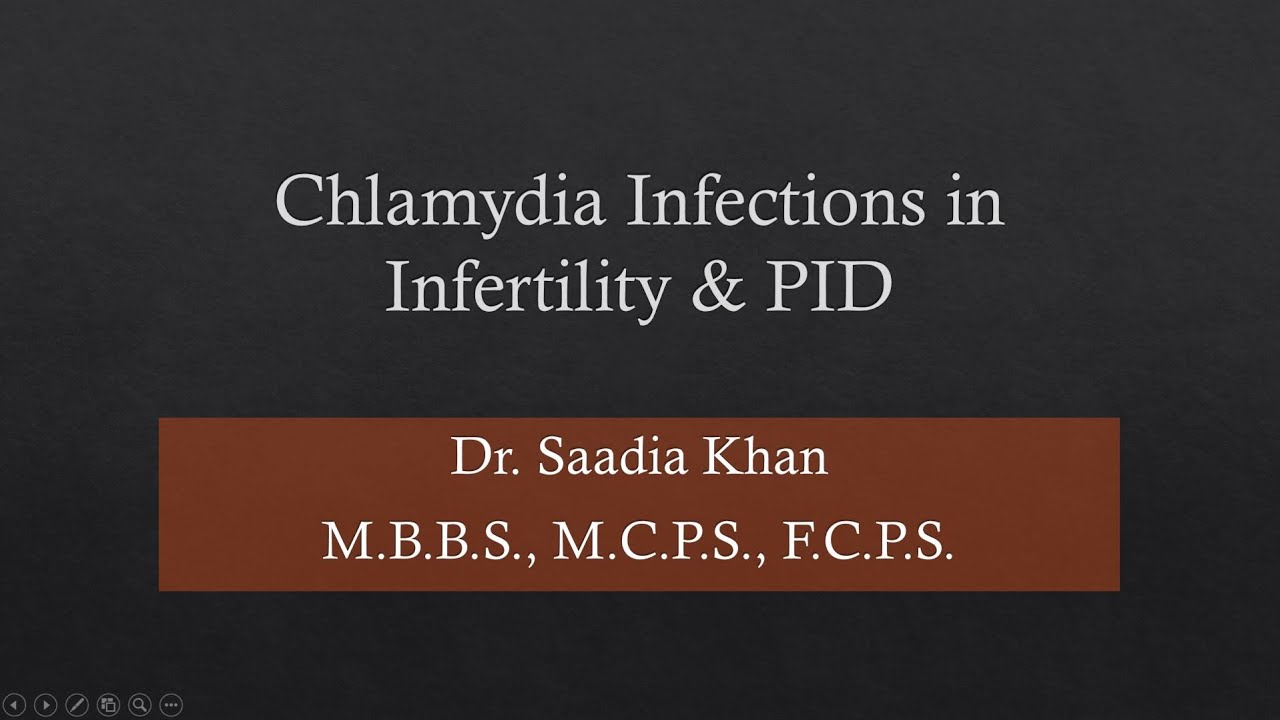 Chlamydia Infections in Infertility & PID

Dr. Saadia Khan

M.B.B.S., M.C.P.S., F.C.P.S.